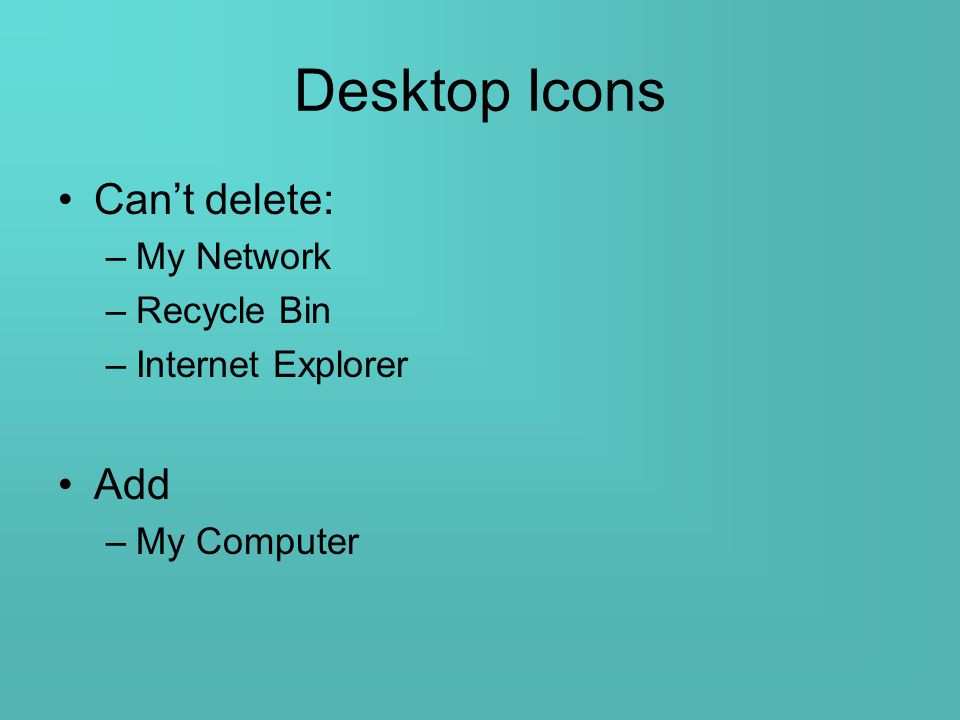 Desktop Icons

• Can’t delete:
– My Network
– Recycle Bin
– Internet Explorer

• Add
– My Computer